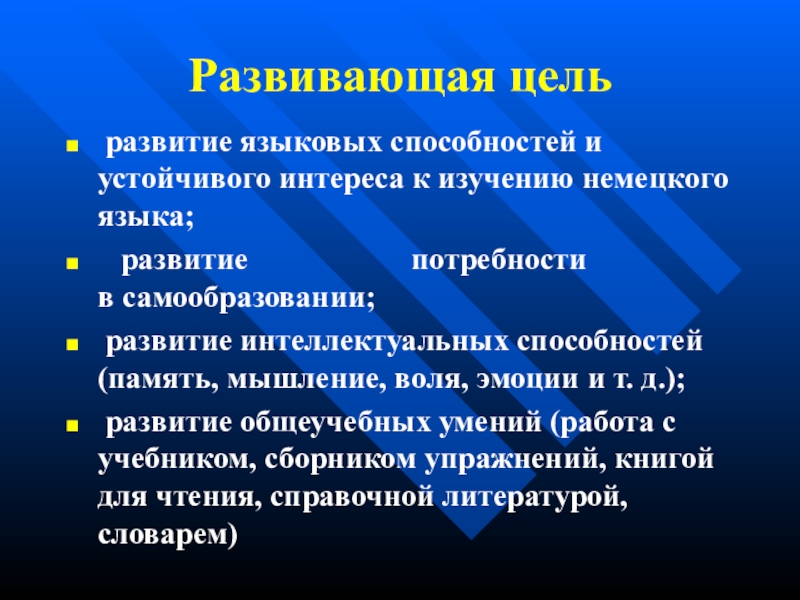 Развивающая цель

- развитие языковых способностей и устойчивого интереса к изучению немецкого языка;
- развитие потребности в самообразовании;
- развитие интеллектуальных способностей (память, мышление, воля, эмоции и т. д.);
- развитие общеучебных умений (работа с учебником, сборником упражнений, книгой для чтения, справочной литературой, словарем)